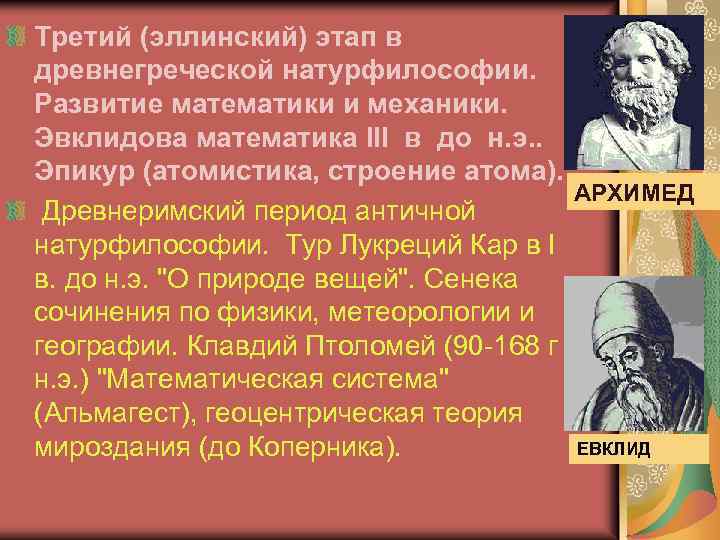 Третий (эллинский) этап в древнегреческой натурфилософии. Развитие математики и механики. Эвклидова математика III в до н.э.. Эпикур (атомистика, строение атома).

Древнеримский период античной натурфилософии. Тур Лукреций Кар в I в. до н.э. "О природе вещей". Сенека сочинения по физики, метеорологии и географии. Клавдий Птоломей (90-168 г н.э.) "Математическая система" (Альмагест), геоцентрическая теория мироздания (до Коперника).

АРХИМЕД

ЕВКЛИД